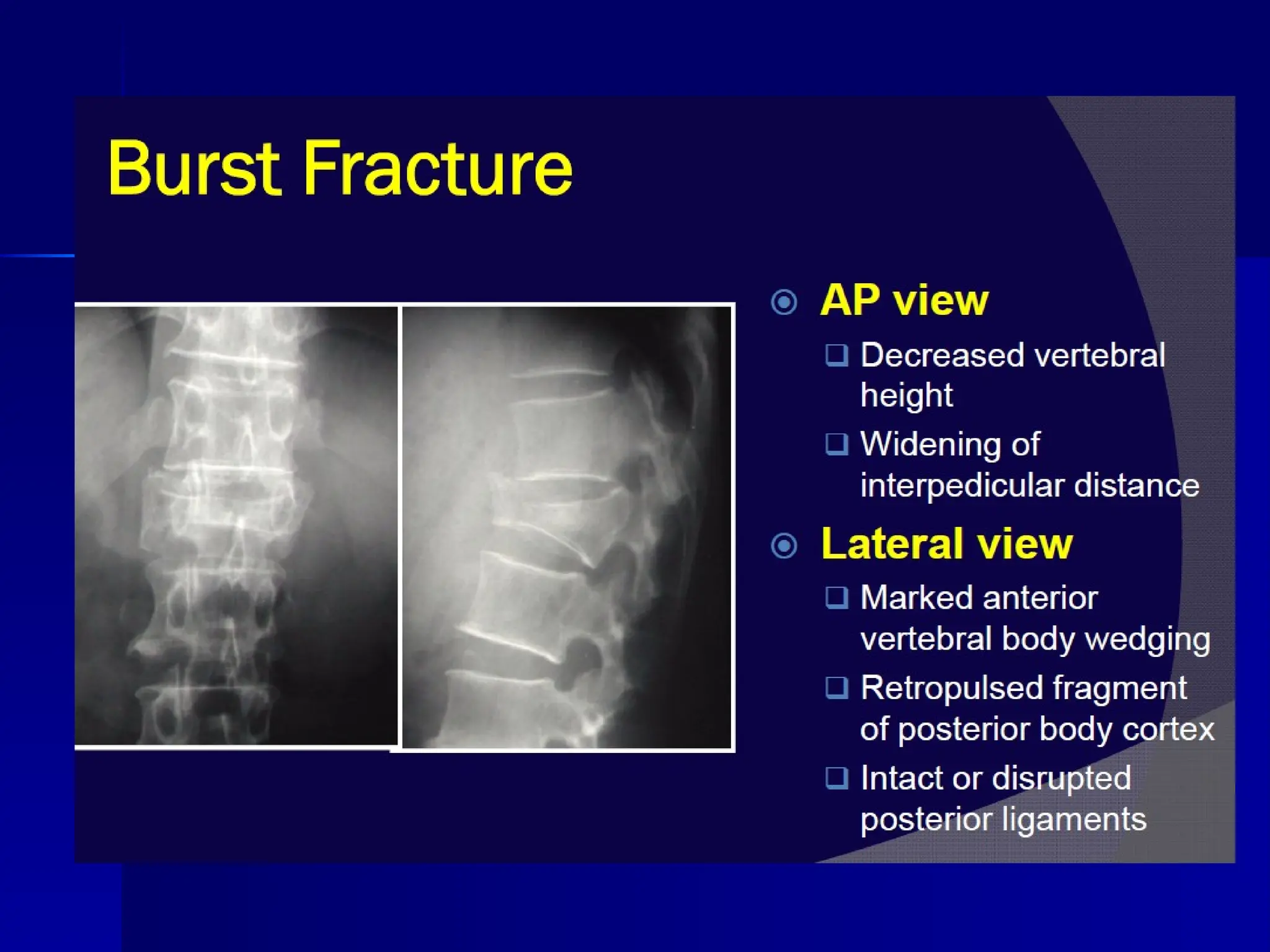 Burst Fracture

AP view
Decreased vertebral height
Widening of interpedicular distance

Lateral view
Marked anterior vertebral body wedging
Retropulsed fragment of posterior body cortex
Intact or disrupted posterior ligaments